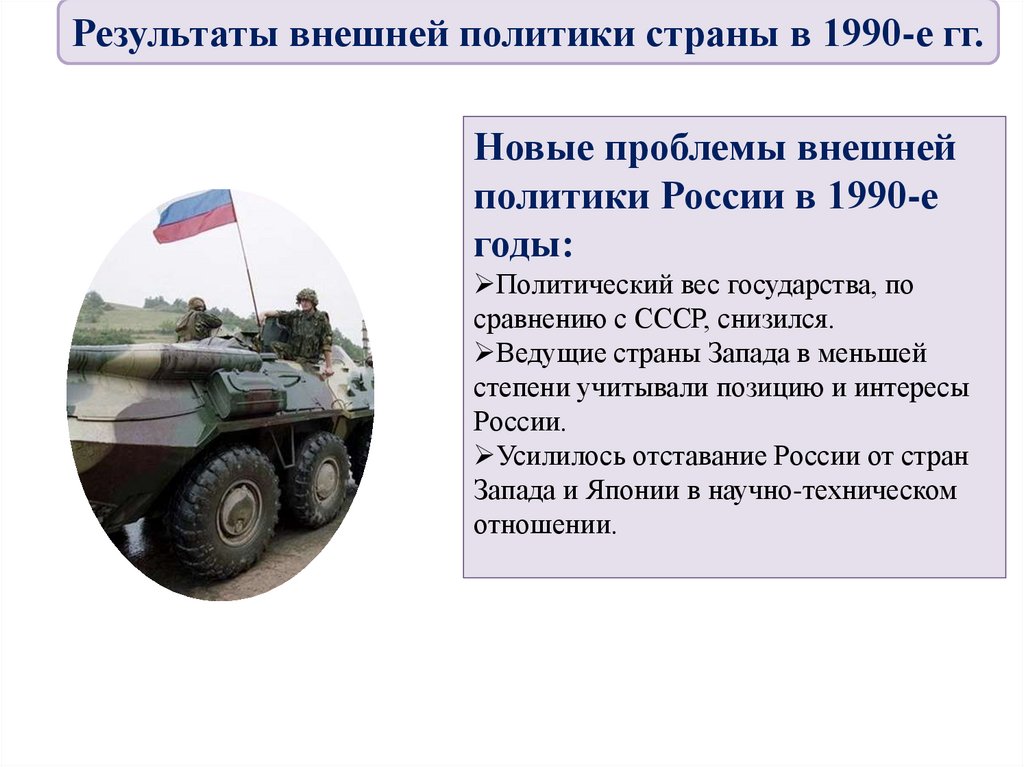 Результаты внешней политики страны в 1990-е гг.

Новые проблемы внешней политики России в 1990-е годы:

➢Политический вес государства, по сравнению с СССР, снизился.
➢Ведущие страны Запада в меньшей степени учитывали позицию и интересы России.
➢Усилилось отставание России от стран Запада и Японии в научно-техническом отношении.